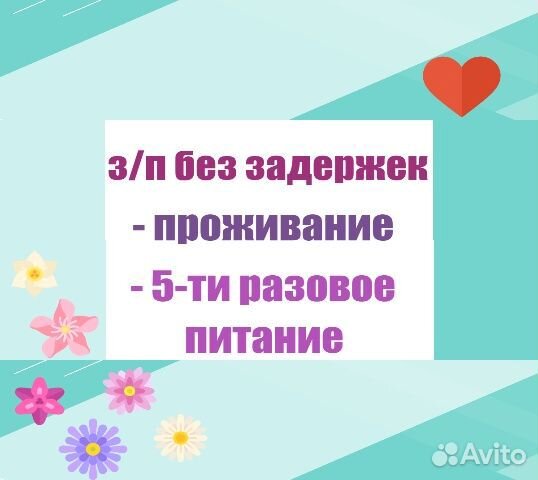 з/п без задержек

- проживание

- 5-ти разовое питание

Avito